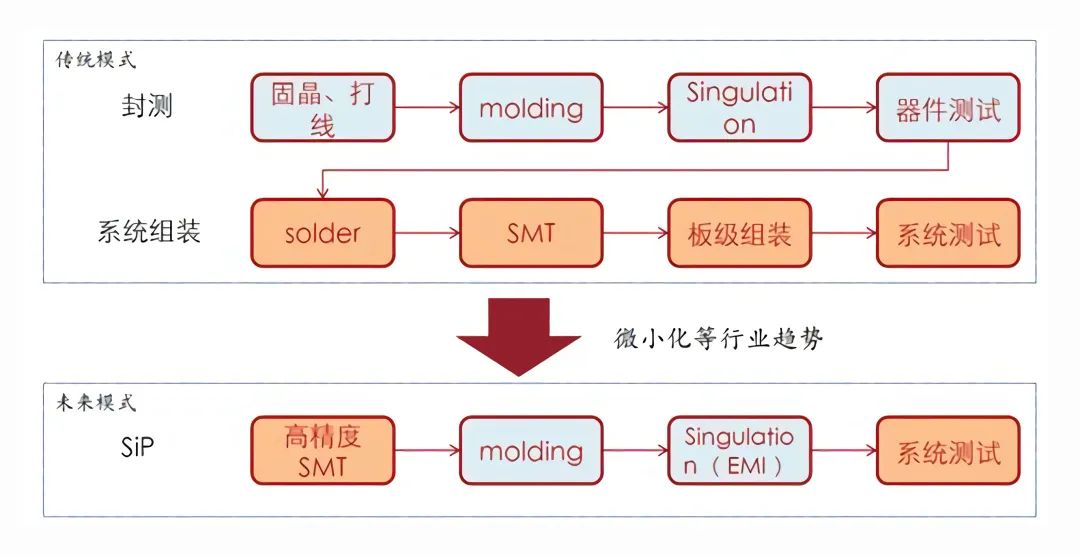 传统模式

封测

固晶、打线

molding

Singulation

器件测试

系统组装

solder

SMT

板级组装

系统测试

微小化等行业趋势

未来模式

SiP

高精度SMT

molding

Singulation（EMI）

系统测试